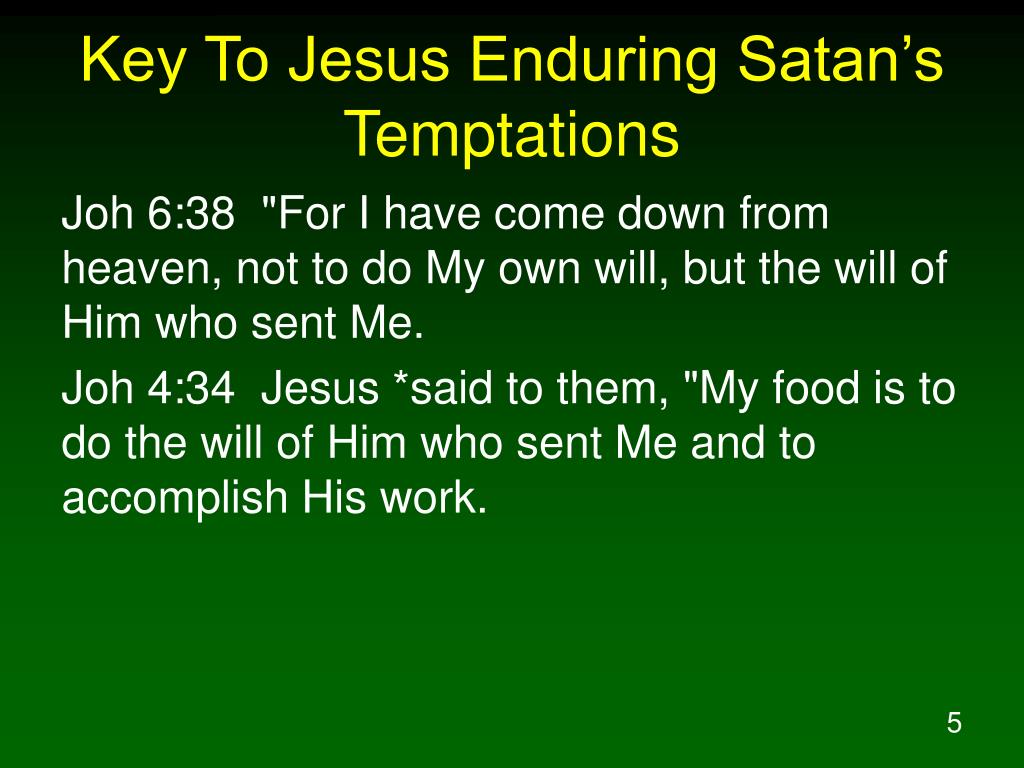 Key To Jesus Enduring Satan’s Temptations

Joh 6:38 "For I have come down from heaven, not to do My own will, but the will of Him who sent Me.

Joh 4:34 Jesus *said to them, "My food is to do the will of Him who sent Me and to accomplish His work.

5